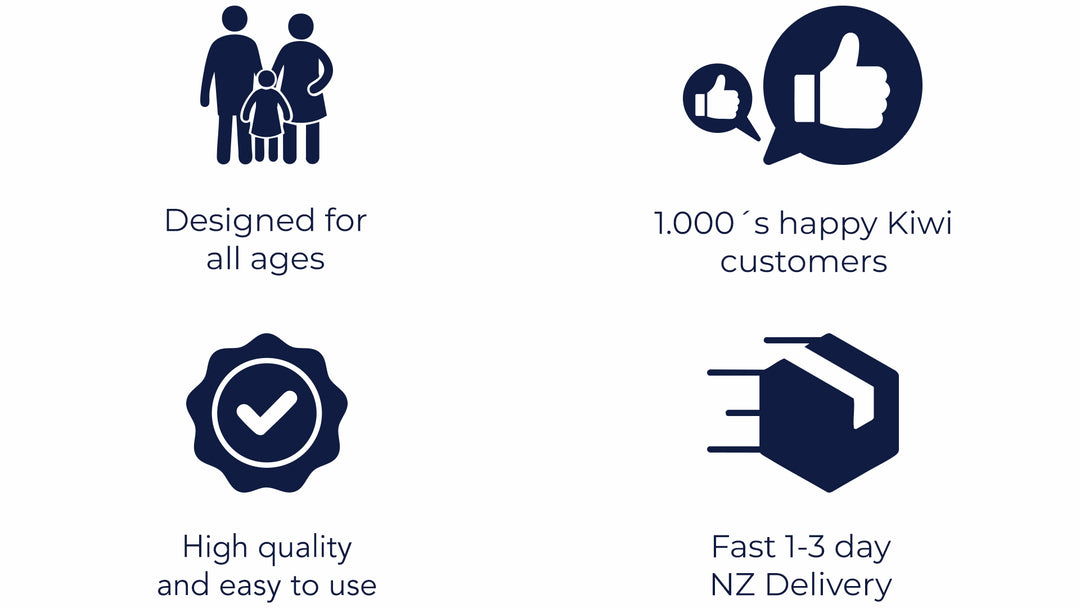 Designed for all ages

1.000´s happy Kiwi customers

High quality and easy to use

Fast 1-3 day NZ Delivery